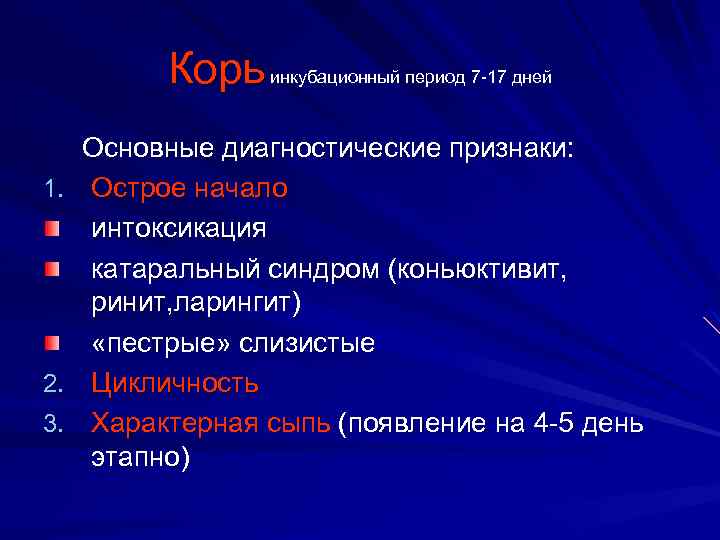 Корь инкубационный период 7-17 дней

Основные диагностические признаки:

1. Острое начало
- интоксикация
- катаральный синдром (коньюктивит, ринит,ларингит)
- «пестрые» слизистые
2. Цикличность
3. Характерная сыпь (появление на 4-5 день этапно)